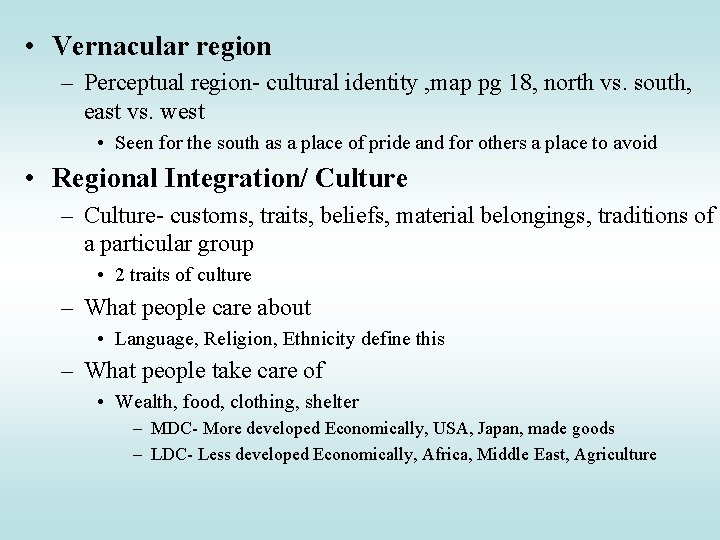 • Vernacular region
– Perceptual region- cultural identity ,map pg 18, north vs. south, east vs. west
• Seen for the south as a place of pride and for others a place to avoid
• Regional Integration/ Culture
– Culture- customs, traits, beliefs, material belongings, traditions of a particular group
• 2 traits of culture
– What people care about
• Language, Religion, Ethnicity define this
– What people take care of
• Wealth, food, clothing, shelter
– MDC- More developed Economically, USA, Japan, made goods
– LDC- Less developed Economically, Africa, Middle East, Agriculture